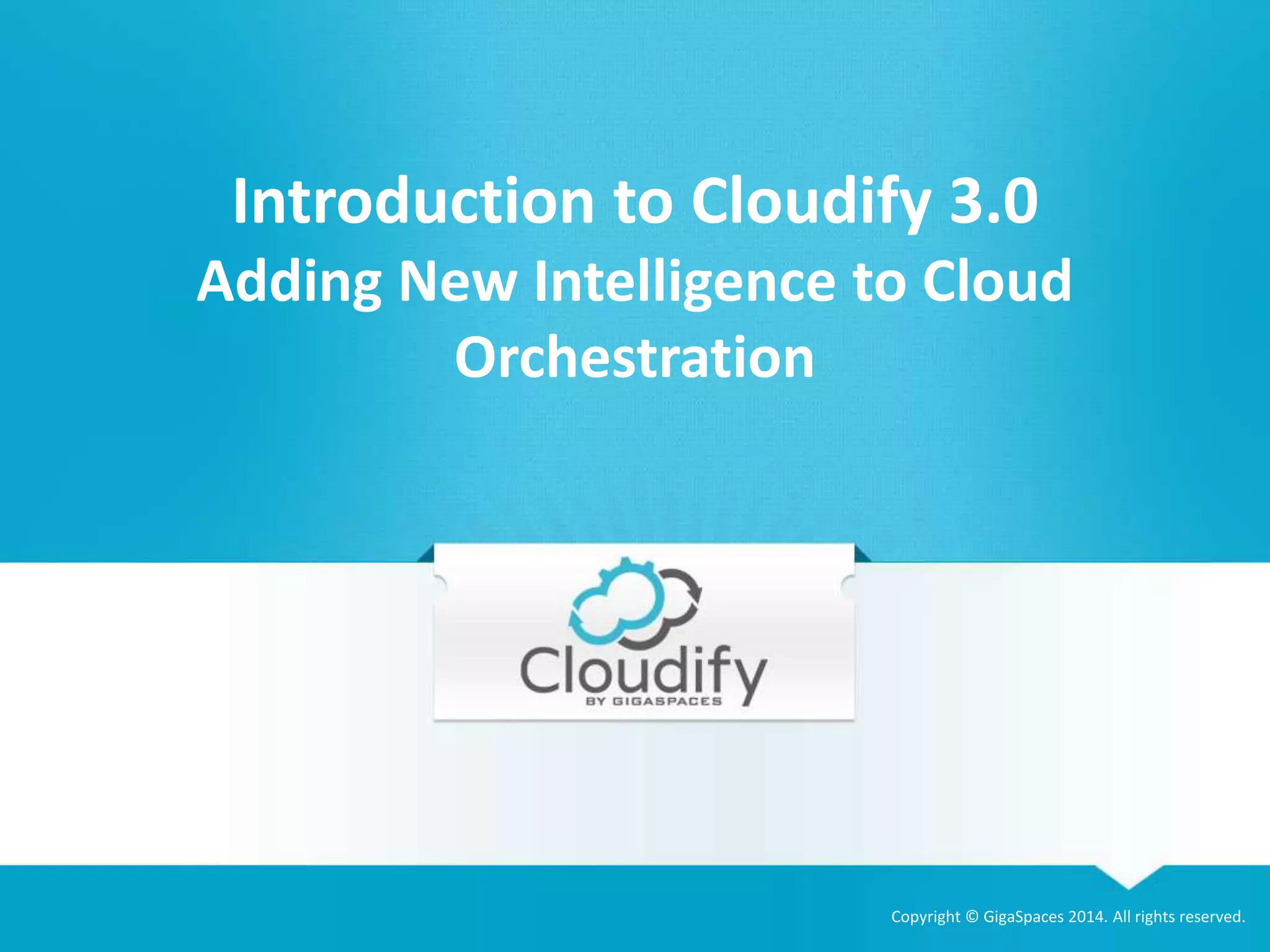 Introduction to Cloudify 3.0
Adding New Intelligence to Cloud Orchestration

Cloudify
BY GIGASPACES

Copyright © GigaSpaces 2014. All rights reserved.